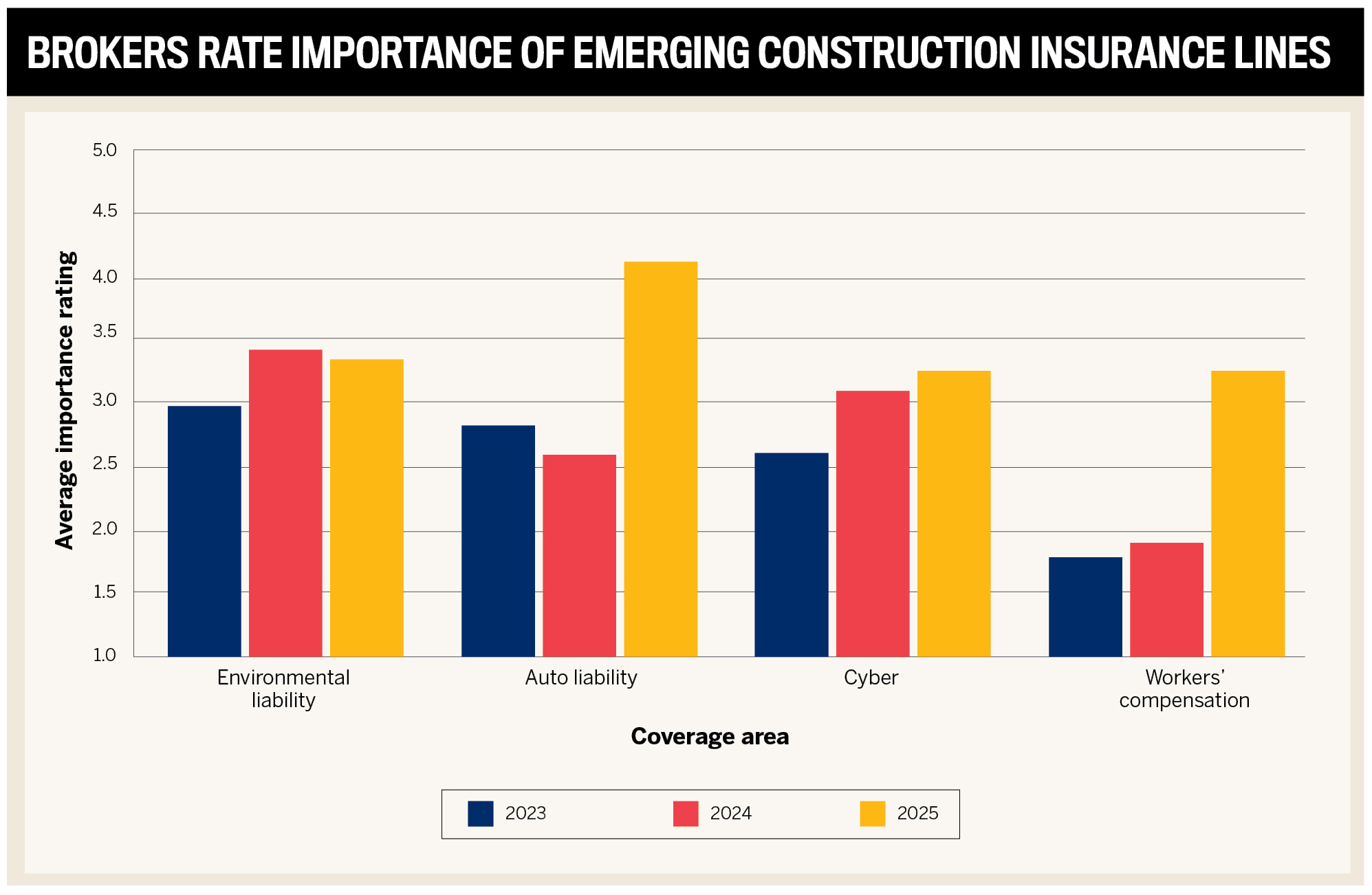 BROKERS RATE IMPORTANCE OF EMERGING CONSTRUCTION INSURANCE LINES

Average importance rating

5.0
4.5
4.0
3.5
3.0
2.5
2.0
1.5
1.0

Environmental liability
Auto liability
Cyber
Workers' compensation

Coverage area

2023
2024
2025